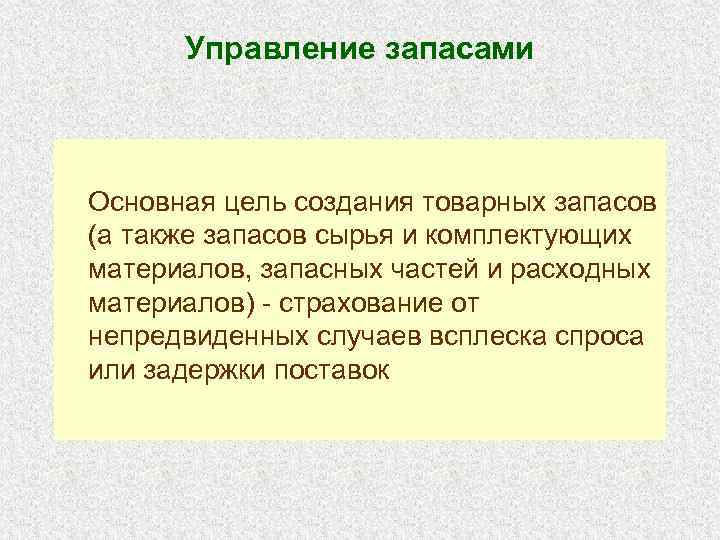 Управление запасами

Основная цель создания товарных запасов (а также запасов сырья и комплектующих материалов, запасных частей и расходных материалов) - страхование от непредвиденных случаев всплеска спроса или задержки поставок